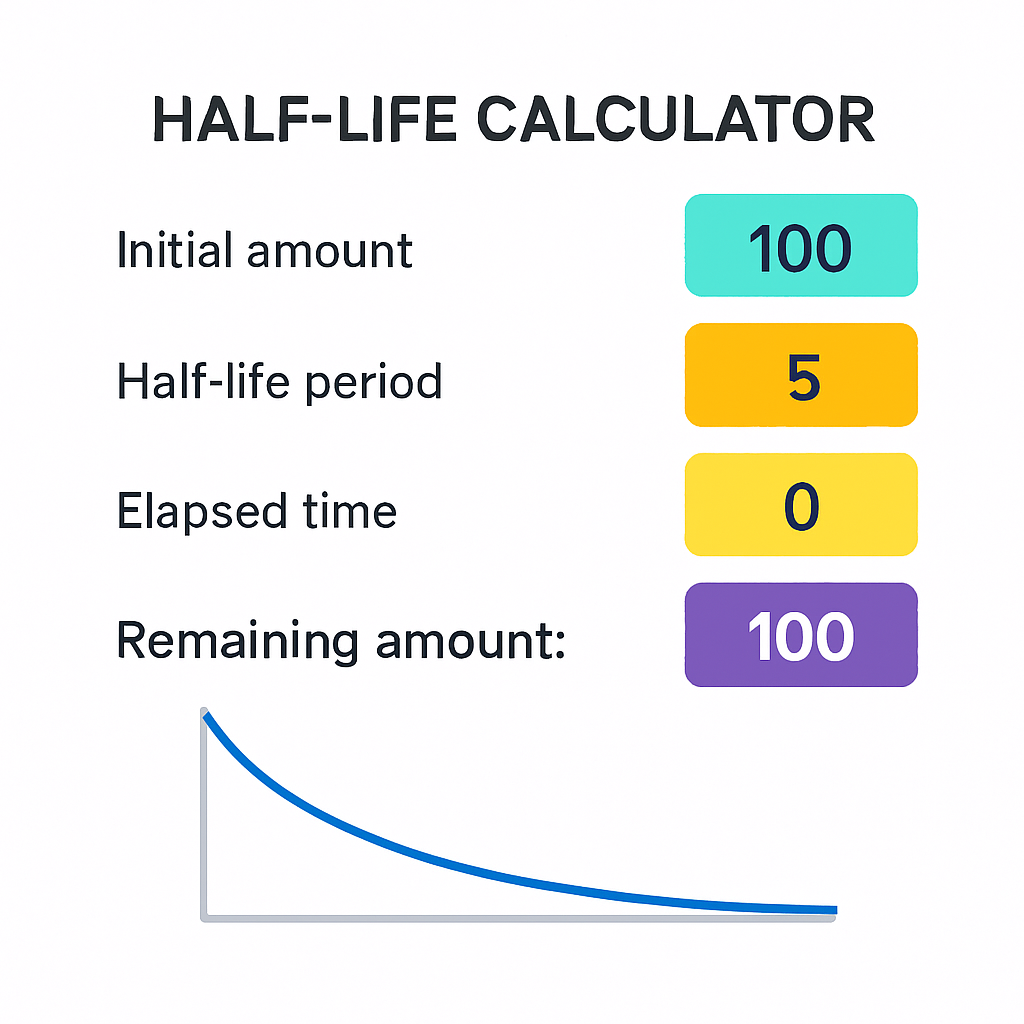 HALF-LIFE CALCULATOR

Initial amount 100

Half-life period 5

Elapsed time 0

Remaining amount: 100